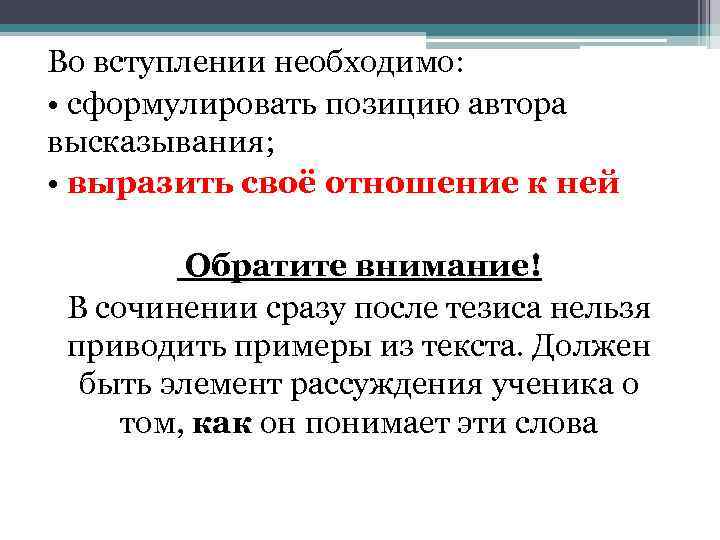 Во вступлении необходимо:
• сформулировать позицию автора высказывания;
• выразить своё отношение к ней

Обратите внимание!
В сочинении сразу после тезиса нельзя приводить примеры из текста. Должен быть элемент рассуждения ученика о том, как он понимает эти слова